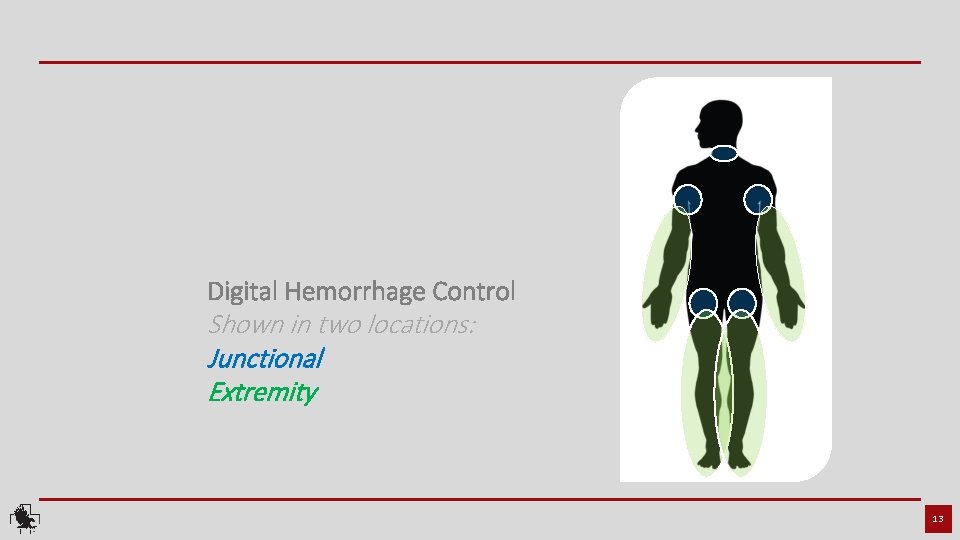 Digital Hemorrhage Control
Shown in two locations:
Junctional
Extremity

13